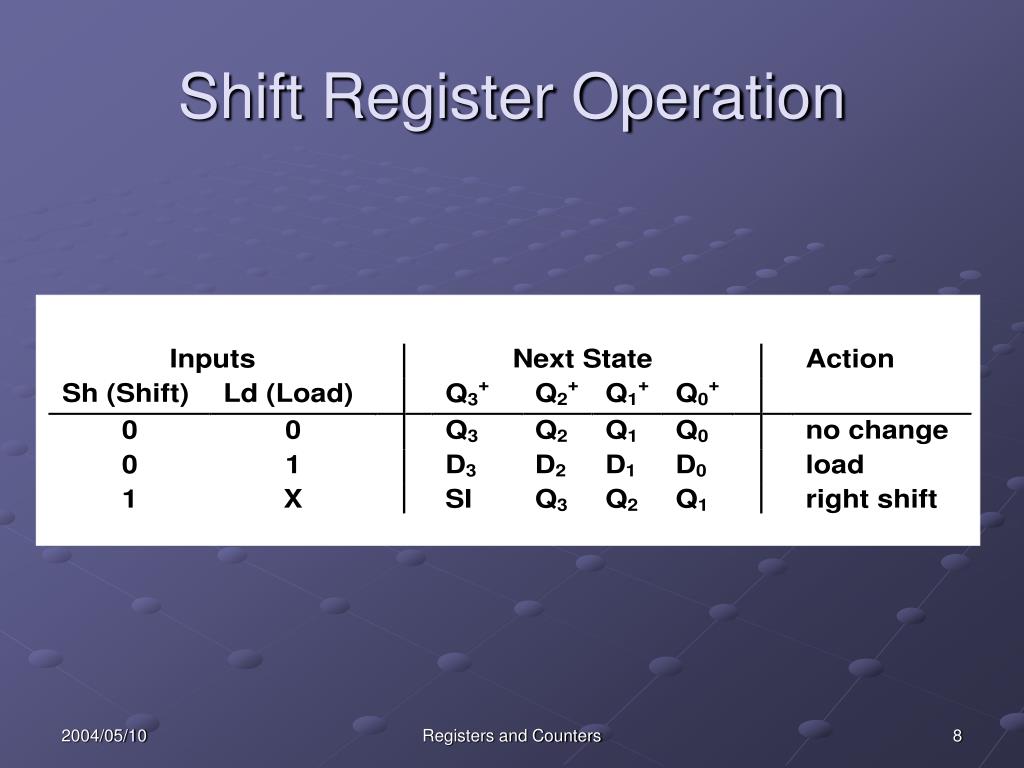 Shift Register Operation

| Inputs | | Next State | | | | Action |
|---|---|---|---|---|---|---|
| Sh (Shift) | Ld (Load) | $Q_3^+$ | $Q_2^+$ | $Q_1^+$ | $Q_0^+$ | |
| 0 | 0 | $Q_3$ | $Q_2$ | $Q_1$ | $Q_0$ | no change |
| 0 | 1 | $D_3$ | $D_2$ | $D_1$ | $D_0$ | load |
| 1 | X | SI | $Q_3$ | $Q_2$ | $Q_1$ | right shift |

2004/05/10
Registers and Counters
8